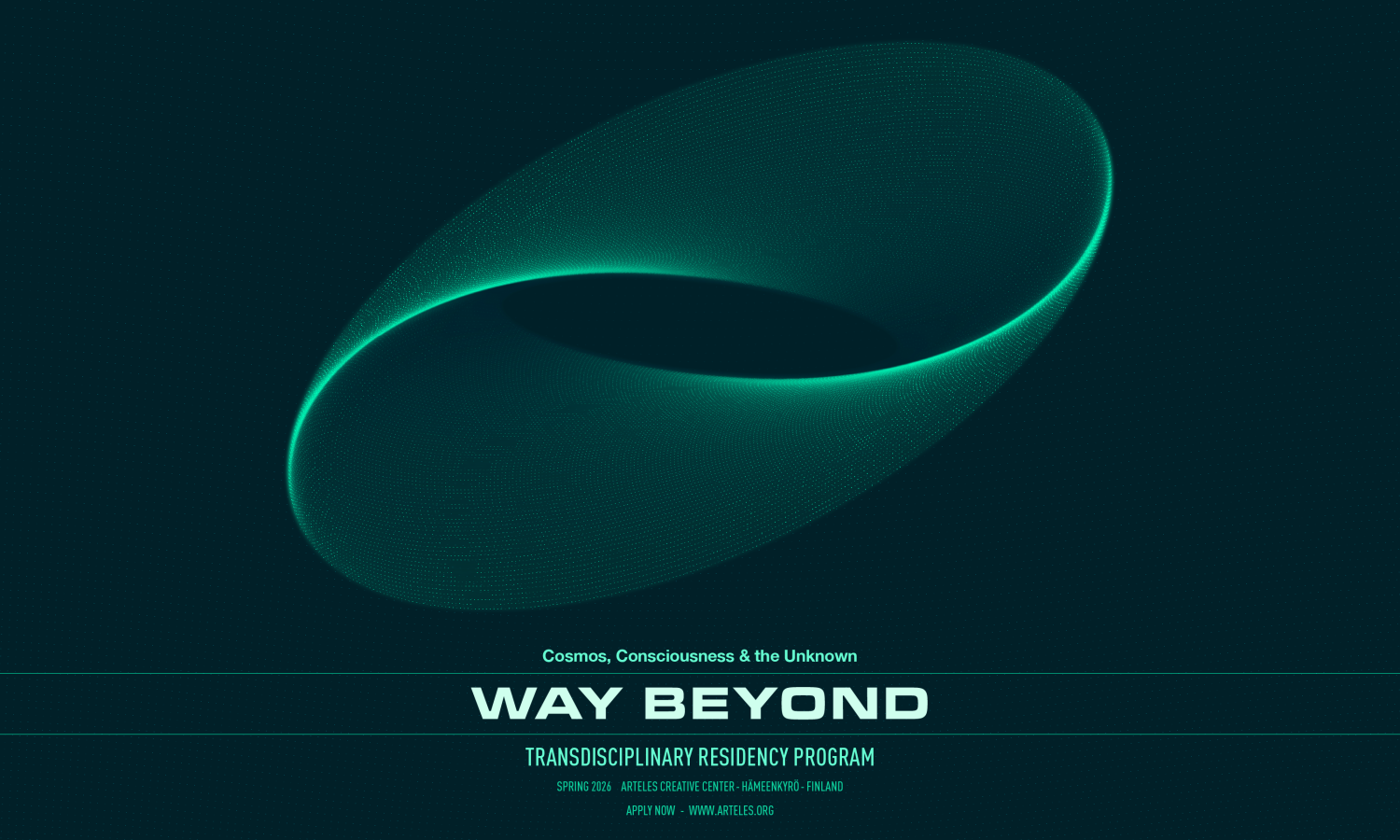 Cosmos, Consciousness & the Unknown

WAY BEYOND

TRANSDISCIPLINARY RESIDENCY PROGRAM

SPRING 2026   ARTELES CREATIVE CENTER - HÄMEENKYRÖ - FINLAND

APPLY NOW - WWW.ARTELES.ORG